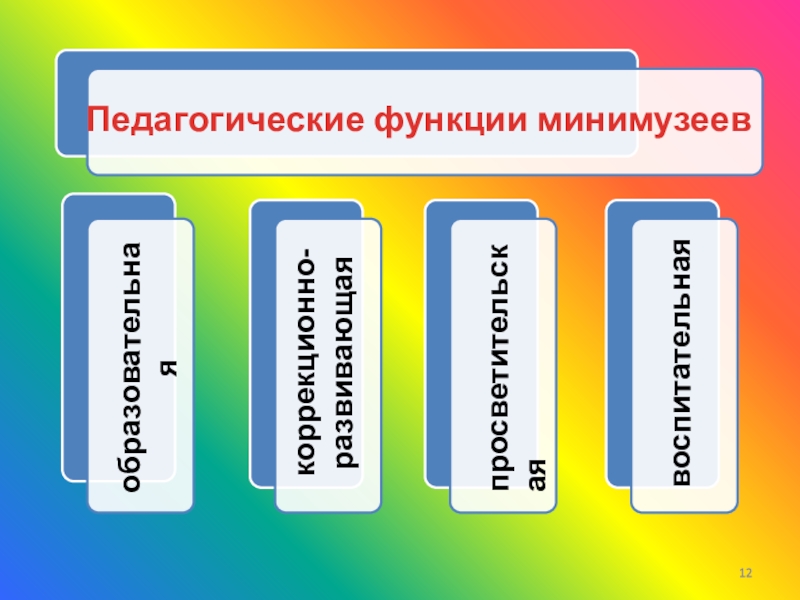 Педагогические функции минимузеев

образовательная

коррекционно-развивающая

просветительская

воспитательная

12